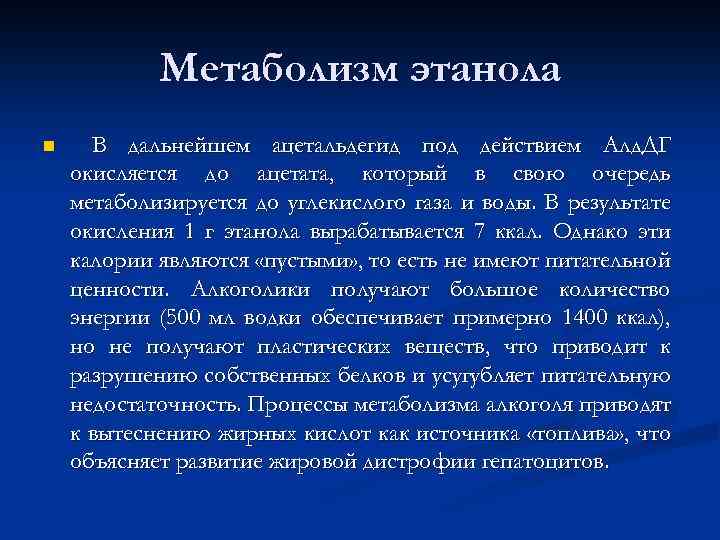 Метаболизм этанола

В дальнейшем ацетальдегид под действием АлдДГ окисляется до ацетата, который в свою очередь метаболизируется до углекислого газа и воды. В результате окисления 1 г этанола вырабатывается 7 ккал. Однако эти калории являются «пустыми», то есть не имеют питательной ценности. Алкоголики получают большое количество энергии (500 мл водки обеспечивает примерно 1400 ккал), но не получают пластических веществ, что приводит к разрушению собственных белков и усугубляет питательную недостаточность. Процессы метаболизма алкоголя приводят к вытеснению жирных кислот как источника «топлива», что объясняет развитие жировой дистрофии гепатоцитов.